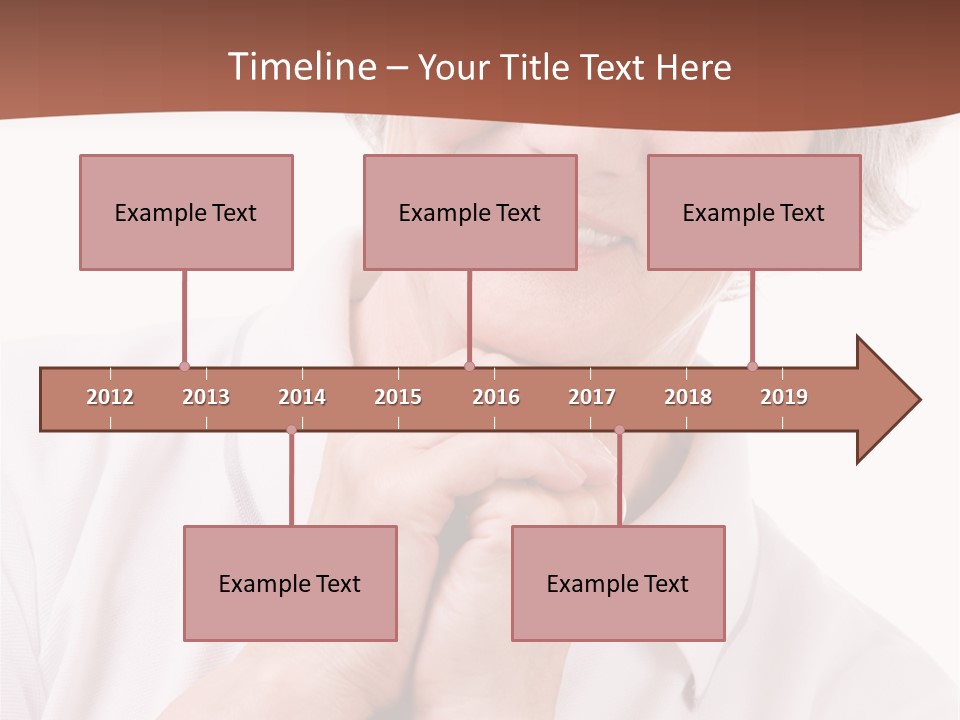 Timeline – Your Title Text Here

Example Text

Example Text

Example Text

2012 2013 2014 2015 2016 2017 2018 2019

Example Text

Example Text